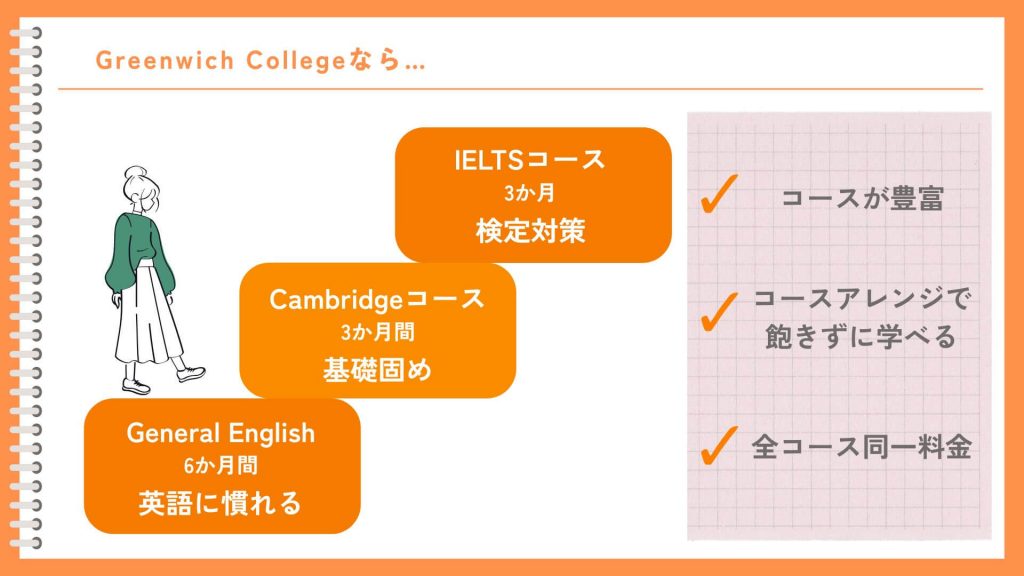 Greenwich Collegeなら...

IELTSコース
3か月
検定対策

Cambridgeコース
3か月間
基礎固め

General English
6か月間
英語に慣れる

✓ コースが豊富

✓ コースアレンジで飽きずに学べる

✓ 全コース同一料金